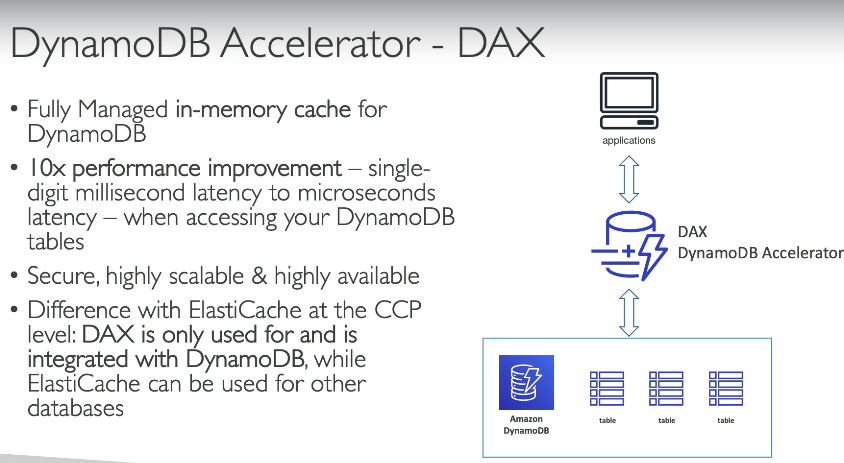 DynamoDB Accelerator - DAX

• Fully Managed in-memory cache for DynamoDB

• 10x performance improvement – single-digit millisecond latency to microseconds latency – when accessing your DynamoDB tables

• Secure, highly scalable & highly available

• Difference with ElastiCache at the CCP level: DAX is only used for and is integrated with DynamoDB, while ElastiCache can be used for other databases

applications

DAX
DynamoDB Accelerator

Amazon DynamoDB

table

table

table